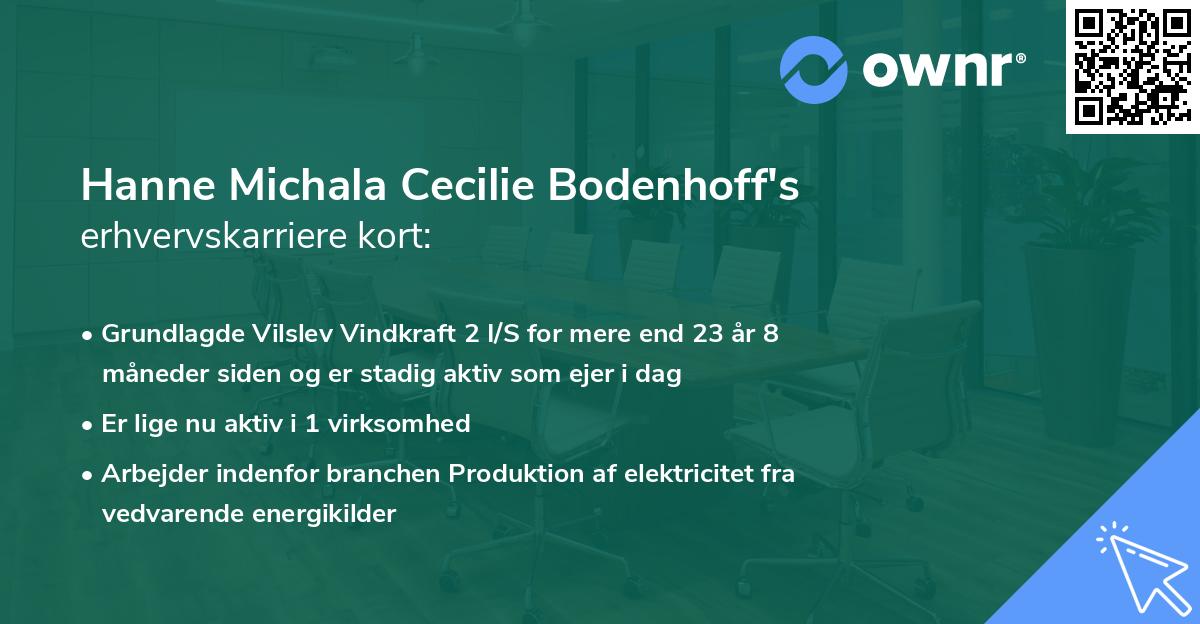 ownr®

Hanne Michala Cecilie Bodenhoff's
erhvervskarriere kort:

• Grundlagde Vilslev Vindkraft 2 I/S for mere end 23 år 8 måneder siden og er stadig aktiv som ejer i dag

• Er lige nu aktiv i 1 virksomhed

• Arbejder indenfor branchen Produktion af elektricitet fra vedvarende energikilder